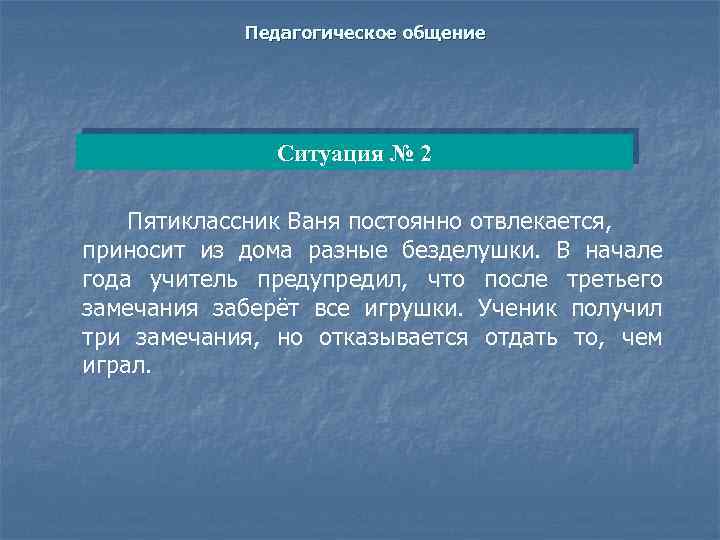 Педагогическое общение

Ситуация № 2

Пятиклассник Ваня постоянно отвлекается, приносит из дома разные безделушки. В начале года учитель предупредил, что после третьего замечания заберёт все игрушки. Ученик получил три замечания, но отказывается отдать то, чем играл.